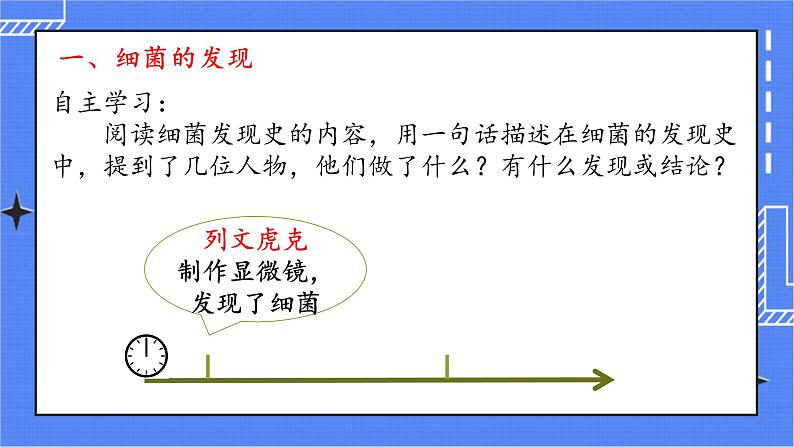 一、细菌的发现

自主学习：

阅读细菌发现史的内容，用一句话描述在细菌的发现史中，提到了几位人物，他们做了什么？有什么发现或结论？

列文虎克
制作显微镜，
发现了细菌